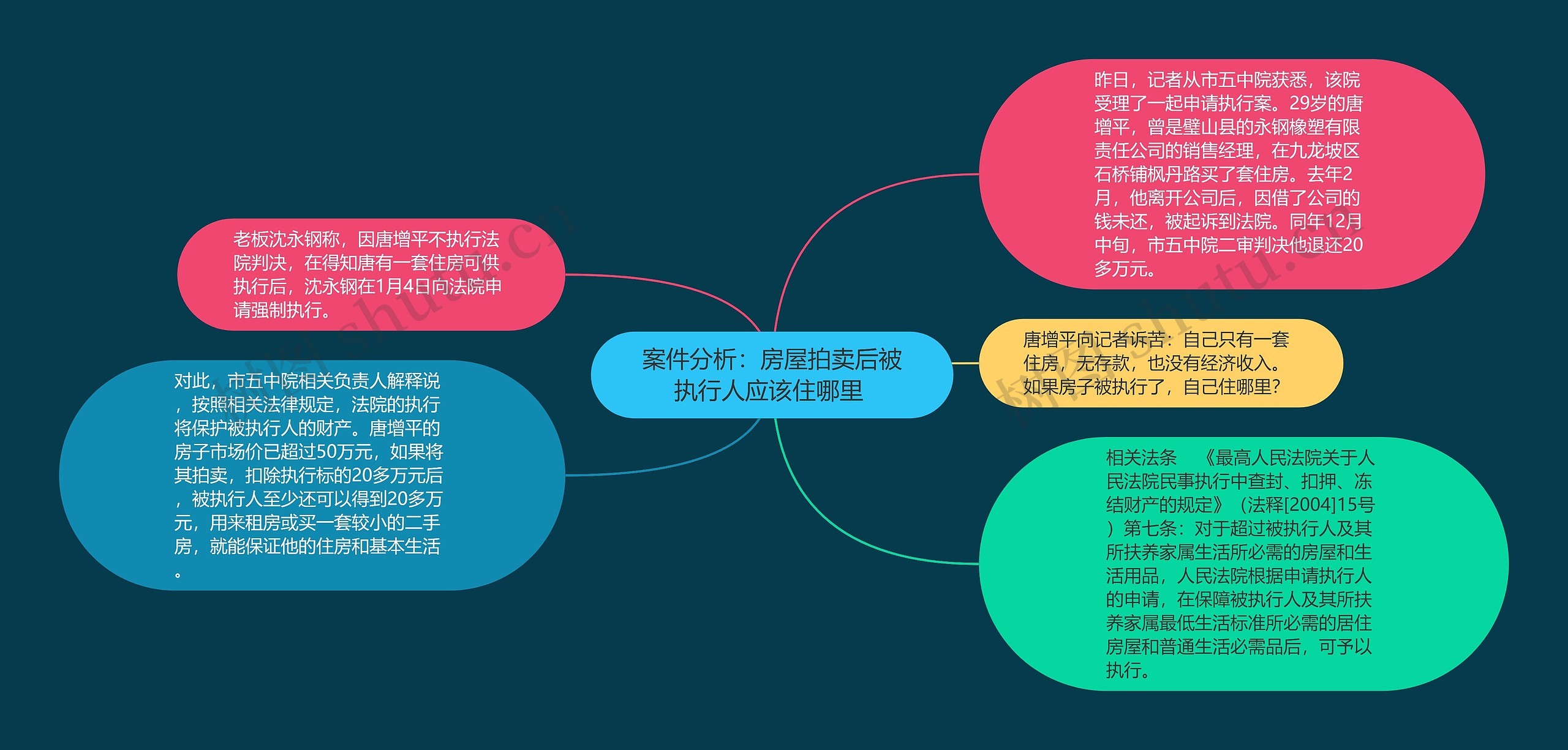 案件分析：房屋拍卖后被执行人应该住哪里

昨日，记者从市五中院获悉，该院受理了一起申请执行案。29岁的唐增平，曾是璧山县的永钢橡塑有限责任公司的销售经理，在九龙坡区石桥铺枫丹路买了套住房。去年2月，他离开公司后，因借了公司的钱未还，被起诉到法院。同年12月中旬，市五中院二审判决他退还20多万元。

唐增平向记者诉苦：自己只有一套住房，无存款，也没有经济收入。如果房子被执行了，自己住哪里？

相关法条 《最高人民法院关于人民法院民事执行中查封、扣押、冻结财产的规定》（法释[2004]15号）第七条：对于超过被执行人及其所扶养家属生活所必需的房屋和生活用品，人民法院根据申请执行人的申请，在保障被执行人及其所扶养家属最低生活标准所必需的居住房屋和普通生活必需品后，可予以执行。

老板沈永钢称，因唐增平不执行法院判决，在得知唐有一套住房可供执行后，沈永钢在1月4日向法院申请强制执行。

对此，市五中院相关负责人解释说，按照相关法律规定，法院的执行将保护被执行人的财产。唐增平的房子市场价已超过50万元，如果将其拍卖，扣除执行标的20多万元后，被执行人至少还可以得到20多万元，用来租房或买一套较小的二手房，就能保证他的住房和基本生活。